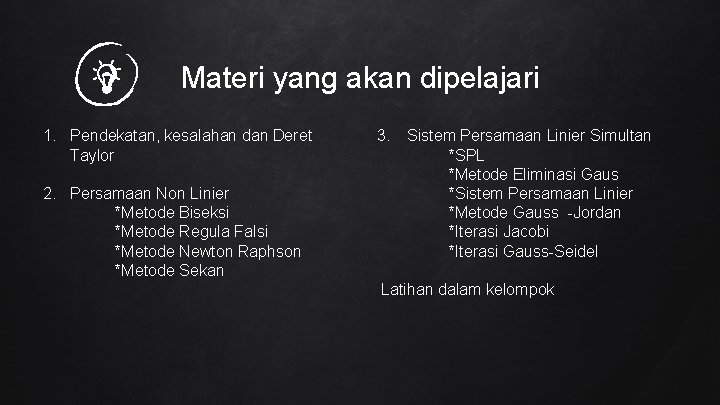 Materi yang akan dipelajari

1. Pendekatan, kesalahan dan Deret Taylor

2. Persamaan Non Linier
*Metode Biseksi
*Metode Regula Falsi
*Metode Newton Raphson
*Metode Sekan

3. Sistem Persamaan Linier Simultan
*SPL
*Metode Eliminasi Gaus
*Sistem Persamaan Linier
*Metode Gauss -Jordan
*Iterasi Jacobi
*Iterasi Gauss-Seidel

Latihan dalam kelompok